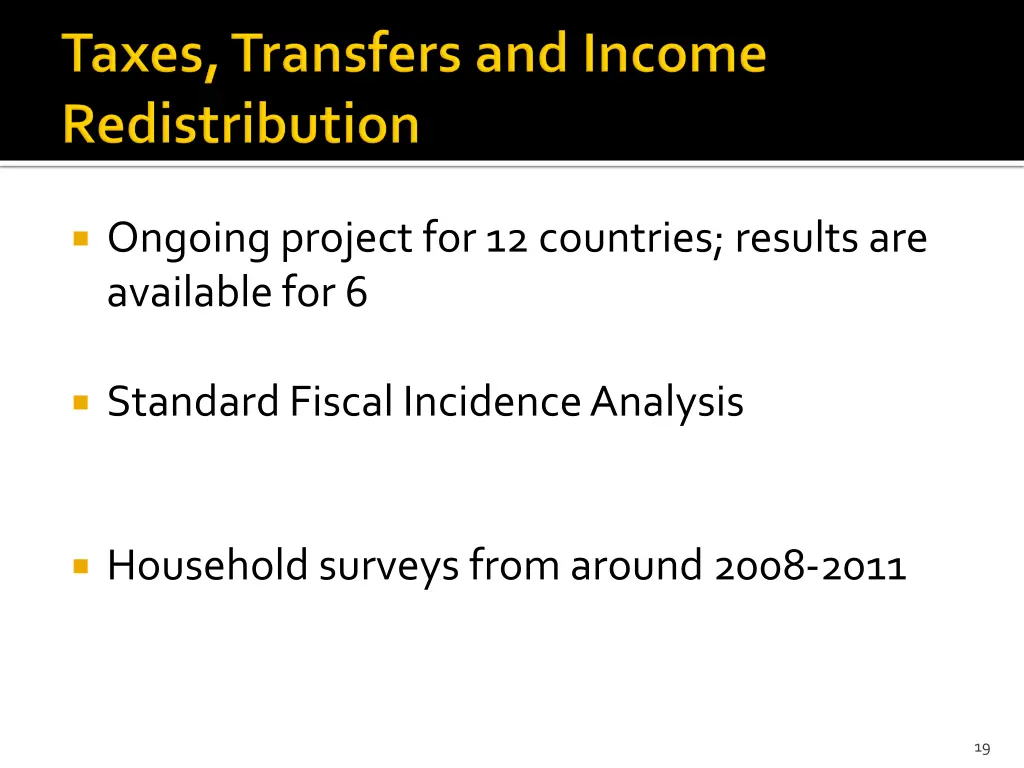 Taxes, Transfers and Income Redistribution

Ongoing project for 12 countries; results are available for 6

Standard Fiscal Incidence Analysis

Household surveys from around 2008-2011

19